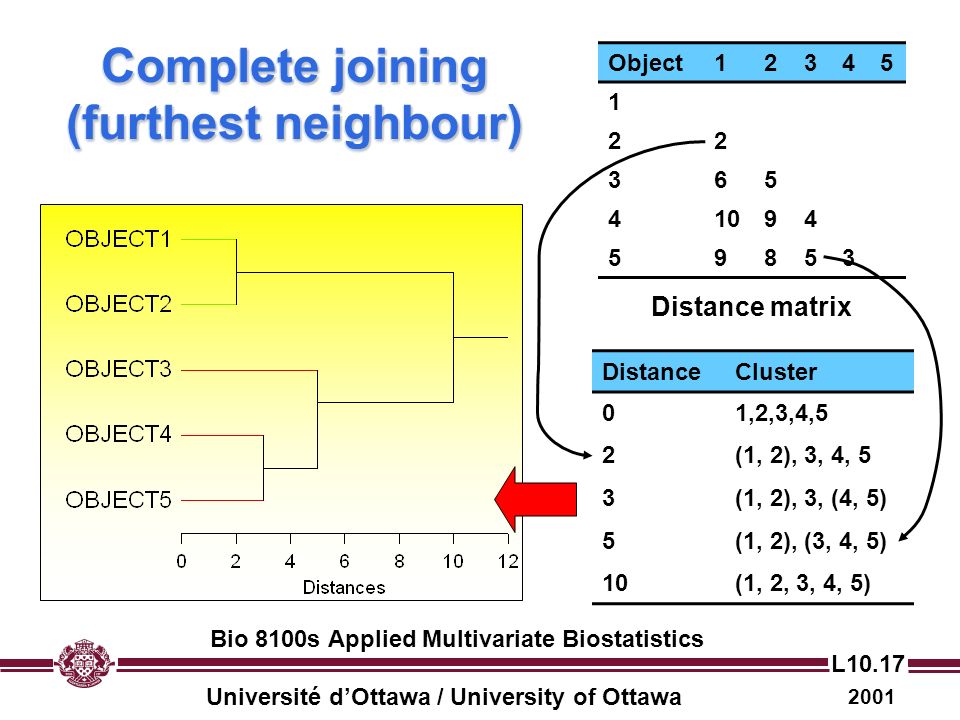 Complete joining (furthest neighbour)

OBJECT1
OBJECT2
OBJECT3
OBJECT4
OBJECT5

0 2 4 6 8 10 12
Distances

| Object | 1 | 2 | 3 | 4 | 5 |
|---|---|---|---|---|---|
| 1 | | | | | |
| 2 | 2 | | | | |
| 3 | 6 | 5 | | | |
| 4 | 10 | 9 | 4 | | |
| 5 | 9 | 8 | 5 | 3 | |

Distance matrix

| Distance | Cluster |
|---|---|
| 0 | 1,2,3,4,5 |
| 2 | (1, 2), 3, 4, 5 |
| 3 | (1, 2), 3, (4, 5) |
| 5 | (1, 2), (3, 4, 5) |
| 10 | (1, 2, 3, 4, 5) |

Bio 8100s Applied Multivariate Biostatistics
L10.17
Université d'Ottawa / University of Ottawa
2001